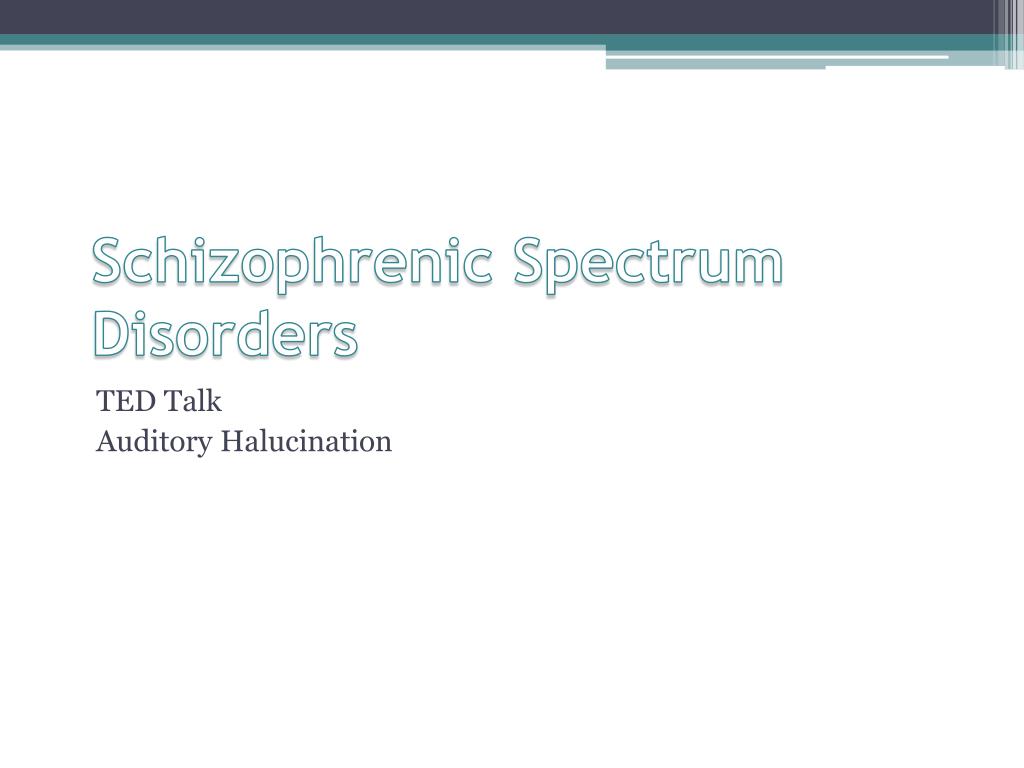 Schizophrenic Spectrum Disorders

TED Talk
Auditory Halucination